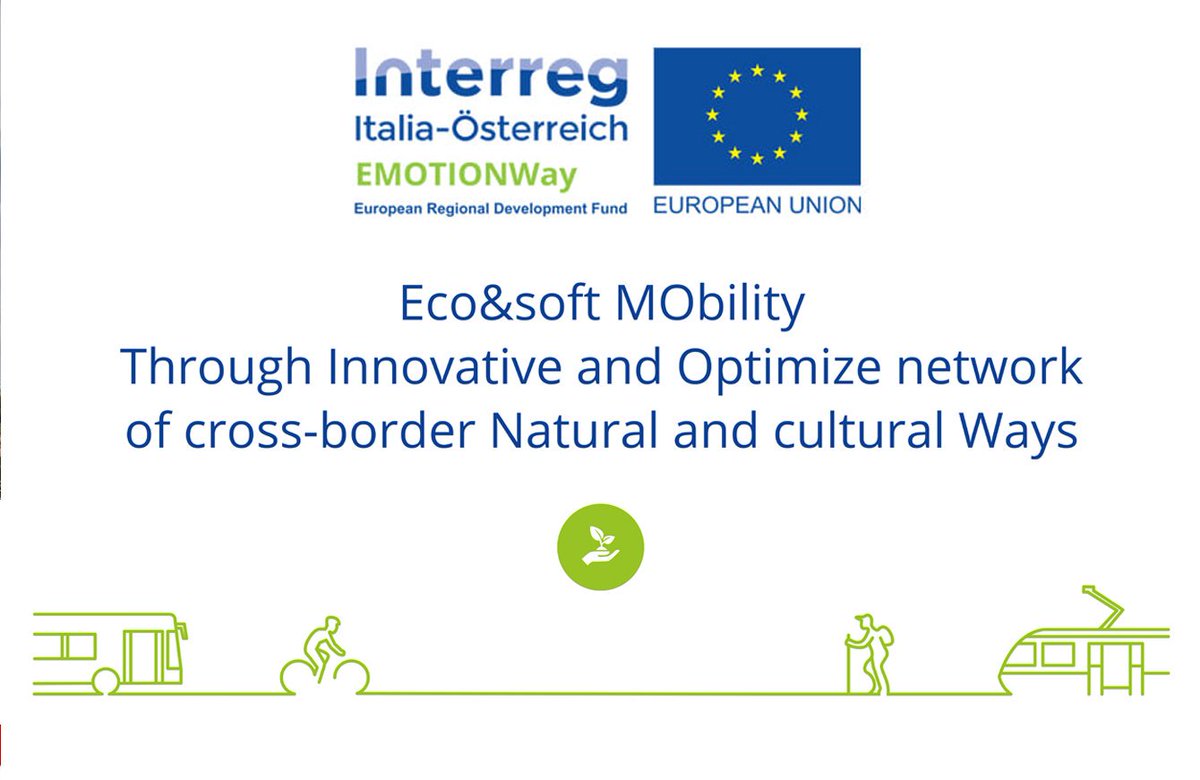 Interreg
Italia-Österreich
EMOTIONWay
European Regional Development Fund

EUROPEAN UNION

Eco&soft MObility
Through Innovative and Optimize network
of cross-border Natural and cultural Ways